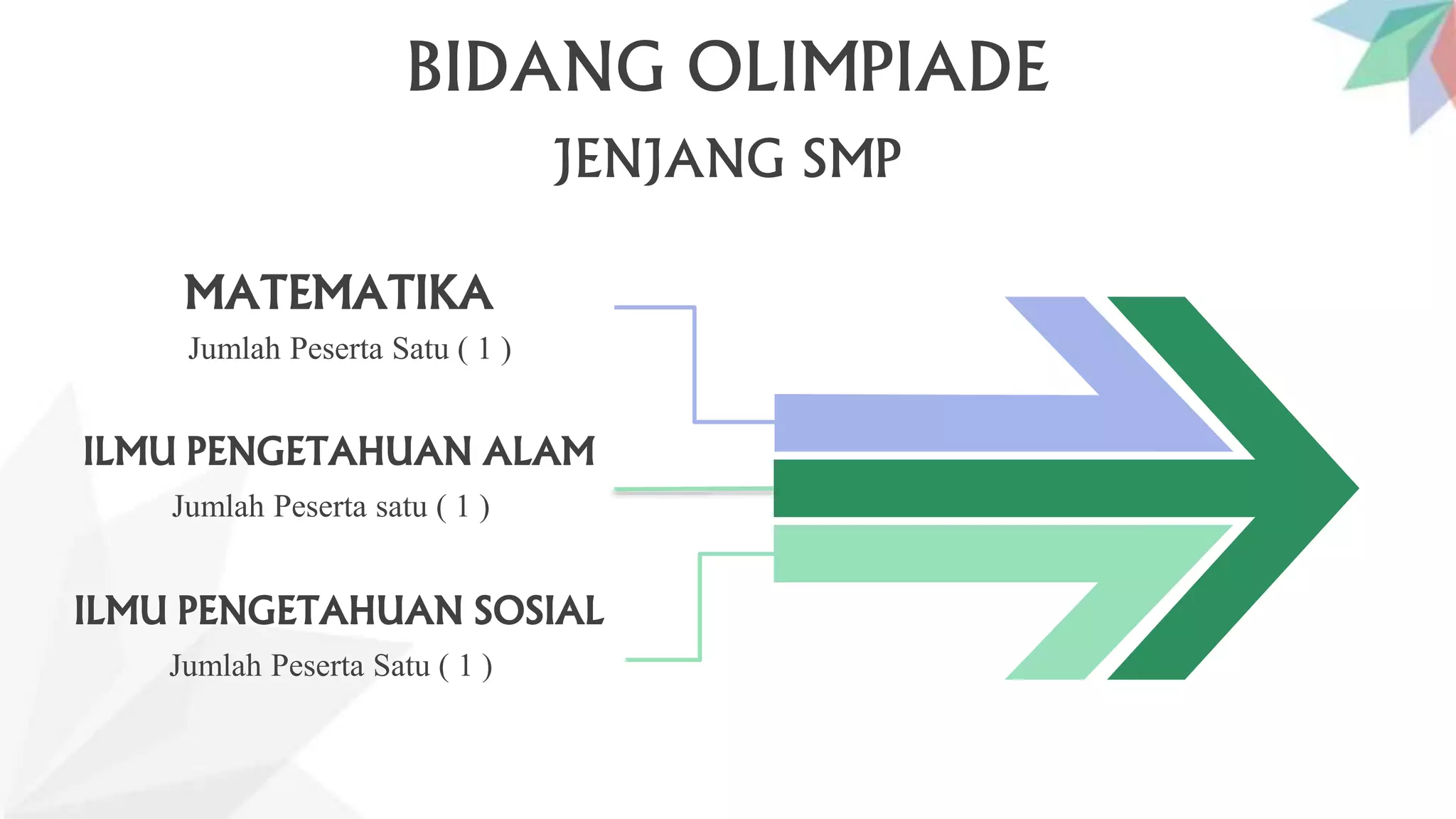 BIDANG OLIMPIADE
JENJANG SMP

MATEMATIKA
Jumlah Peserta Satu ( 1 )

ILMU PENGETAHUAN ALAM
Jumlah Peserta satu ( 1 )

ILMU PENGETAHUAN SOSIAL
Jumlah Peserta Satu ( 1 )